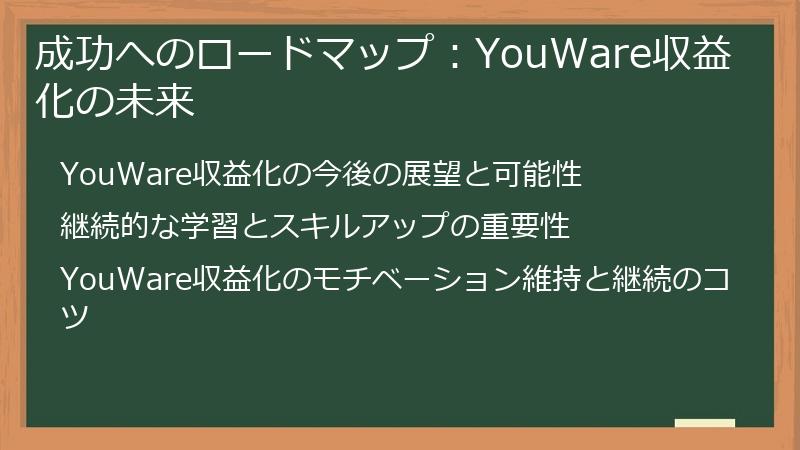 成功へのロードマップ：YouWare収益化の未来

YouWare収益化の今後の展望と可能性

継続的な学習とスキルアップの重要性

YouWare収益化のモチベーション維持と継続のコツ